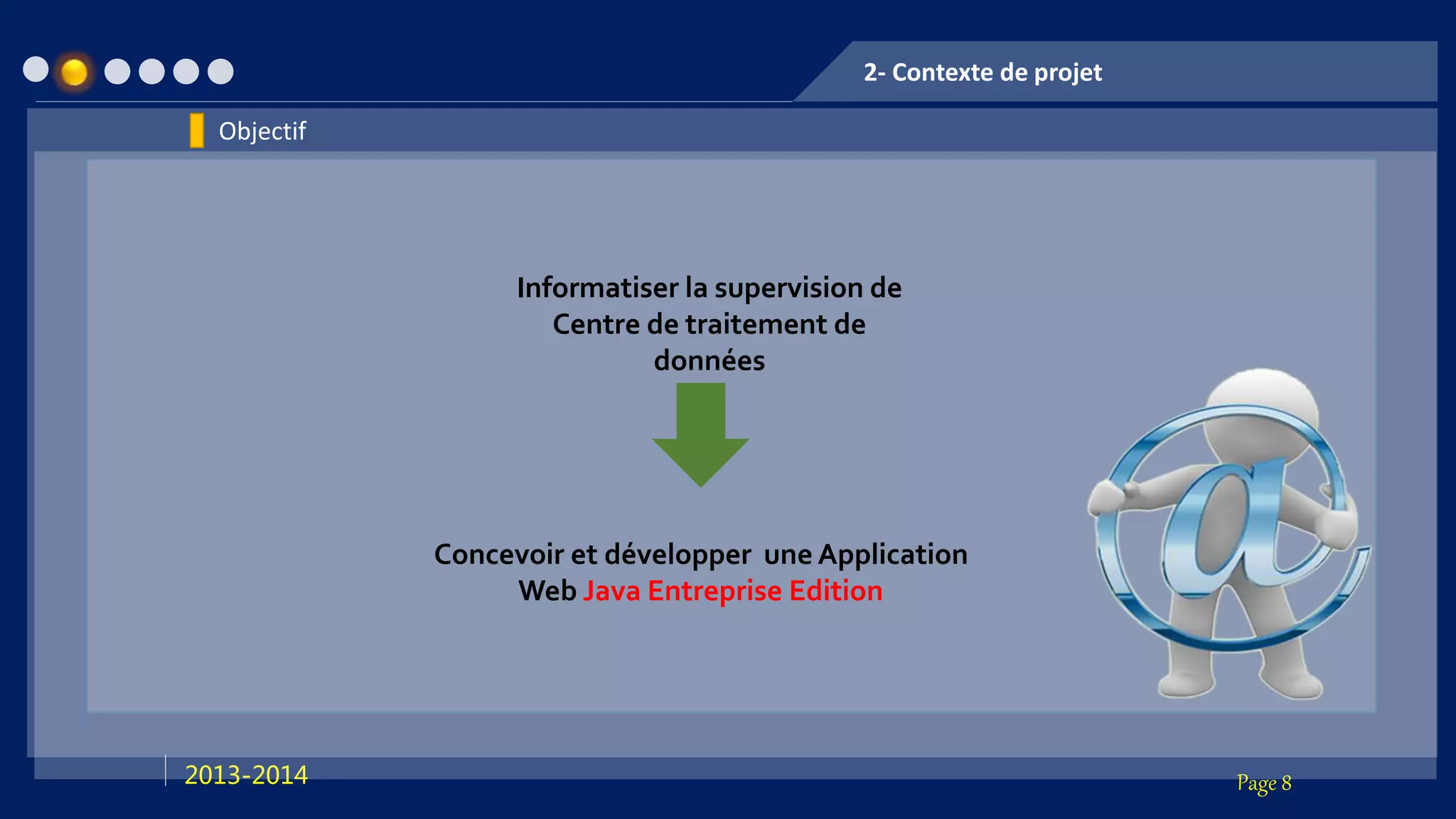 2- Contexte de projet

Objectif

Informatiser la supervision de Centre de traitement de données

Concevoir et développer une Application Web Java Entreprise Edition

2013-2014

Page 8